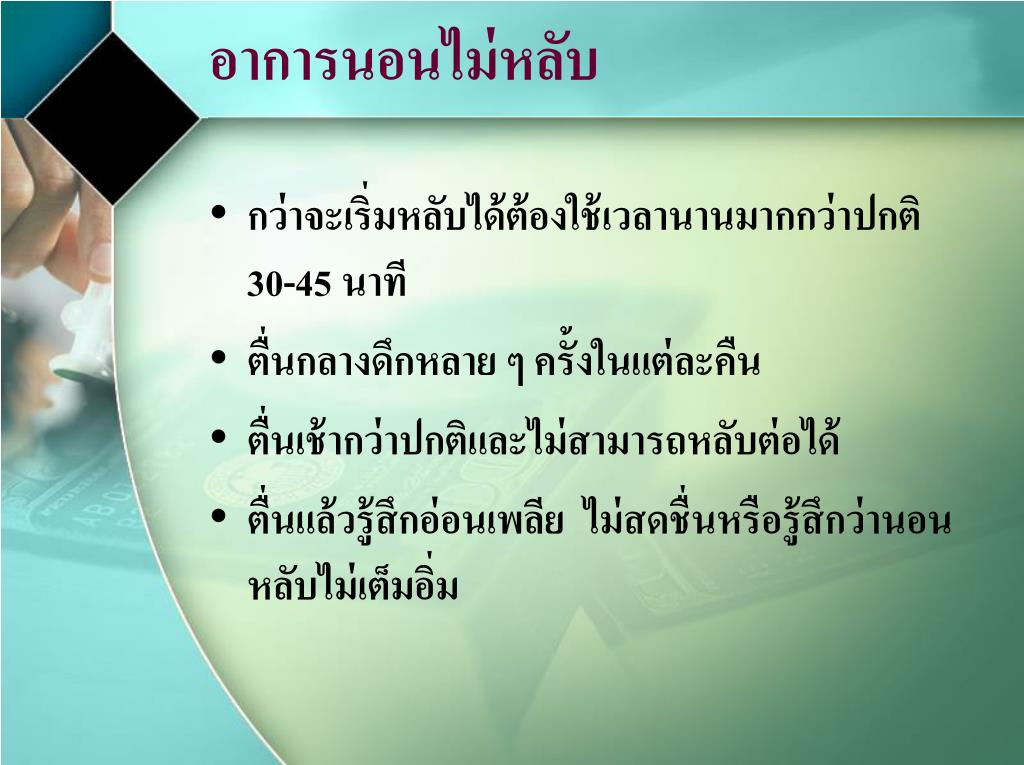 อาการนอนไม่หลับ

• กว่าจะเริ่มหลับได้ต้องใช้เวลานานมากกว่าปกติ 30-45 นาที

• ตื่นกลางดึกหลาย ๆ ครั้งในแต่ละคืน

• ตื่นเช้ากว่าปกติและไม่สามารถหลับต่อได้

• ตื่นแล้วรู้สึกอ่อนเพลีย ไม่สดชื่นหรือรู้สึกว่านอนหลับไม่เต็มอิ่ม